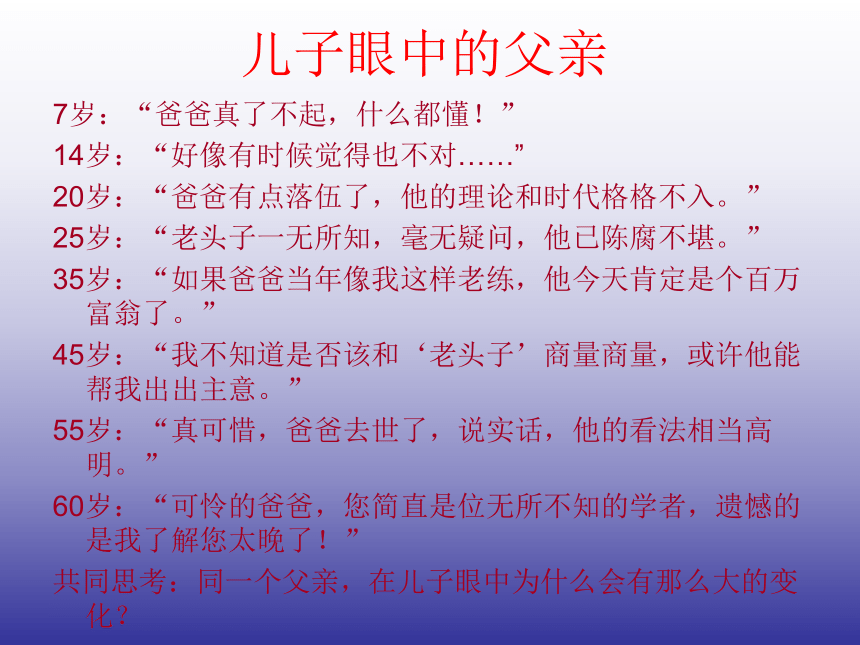 儿子眼中的父亲

7岁：“爸爸真了不起，什么都懂！”

14岁：“好像有时候觉得也不对……”

20岁：“爸爸有点落伍了，他的理论和时代格格不入。”

25岁：“老头子一无所知，毫无疑问，他已陈腐不堪。”

35岁：“如果爸爸当年像我这样老练，他今天肯定是个百万富翁了。”

45岁：“我不知道是否该和‘老头子’商量商量，或许他能帮我出出主意。”

55岁：“真可惜，爸爸去世了，说实话，他的看法相当高明。”

60岁：“可怜的爸爸，您简直是位无所不知的学者，遗憾的是我了解您太晚了！”

共同思考：同一个父亲，在儿子眼中为什么会有那么大的变化？